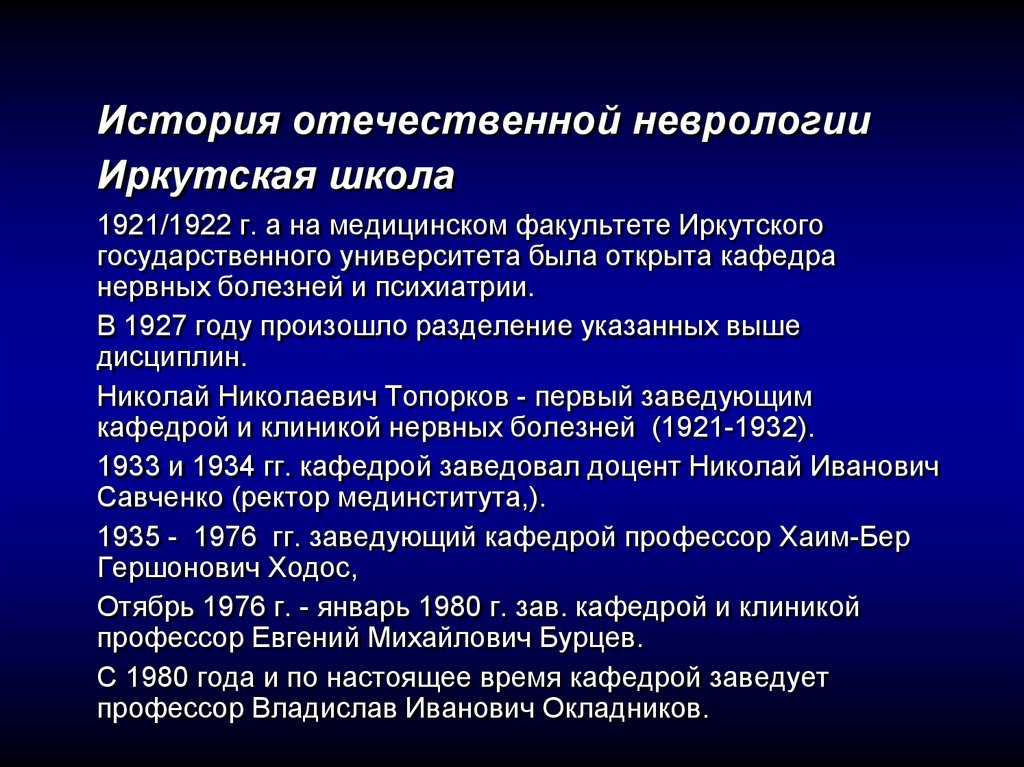 История отечественной неврологии
Иркутская школа

1921/1922 г. а на медицинском факультете Иркутского государственного университета была открыта кафедра нервных болезней и психиатрии.

В 1927 году произошло разделение указанных выше дисциплин.

Николай Николаевич Топорков - первый заведующим кафедрой и клиникой нервных болезней (1921-1932).

1933 и 1934 гг. кафедрой заведовал доцент Николай Иванович Савченко (ректор мединститута,).

1935 - 1976 гг. заведующий кафедрой профессор Хаим-Бер Гершонович Ходос,

Отябрь 1976 г. - январь 1980 г. зав. кафедрой и клиникой профессор Евгений Михайлович Бурцев.

С 1980 года и по настоящее время кафедрой заведует профессор Владислав Иванович Окладников.